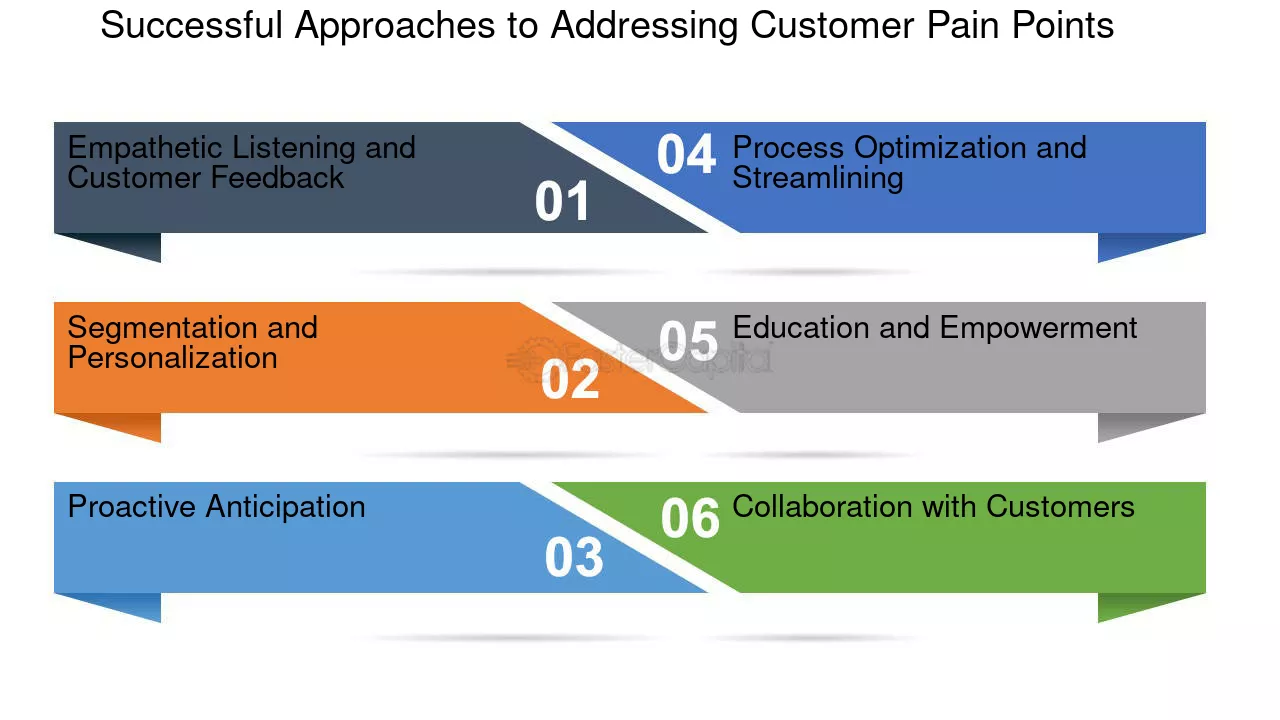 Successful Approaches to Addressing Customer Pain Points

Empathetic Listening and Customer Feedback

01

Segmentation and Personalization

02

Proactive Anticipation

03

04

Process Optimization and Streamlining

05

Education and Empowerment

06

Collaboration with Customers

FasterCapital